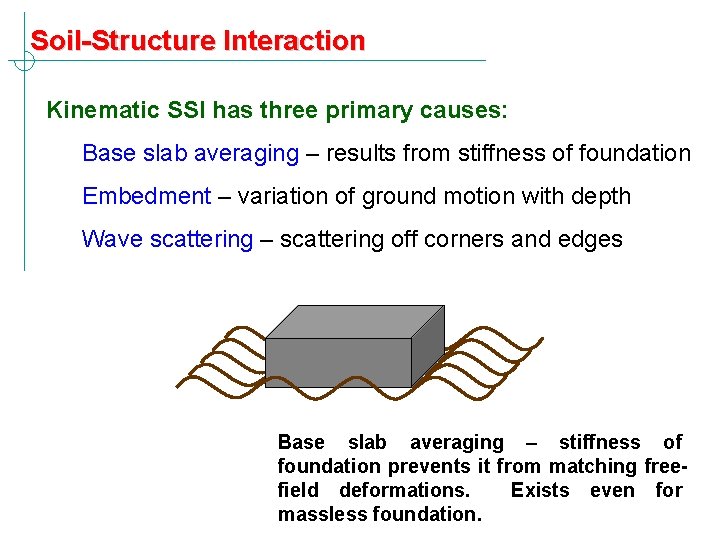 Soil-Structure Interaction

Kinematic SSI has three primary causes:

Base slab averaging – results from stiffness of foundation

Embedment – variation of ground motion with depth

Wave scattering – scattering off corners and edges

Base slab averaging – stiffness of foundation prevents it from matching free-field deformations. Exists even for massless foundation.